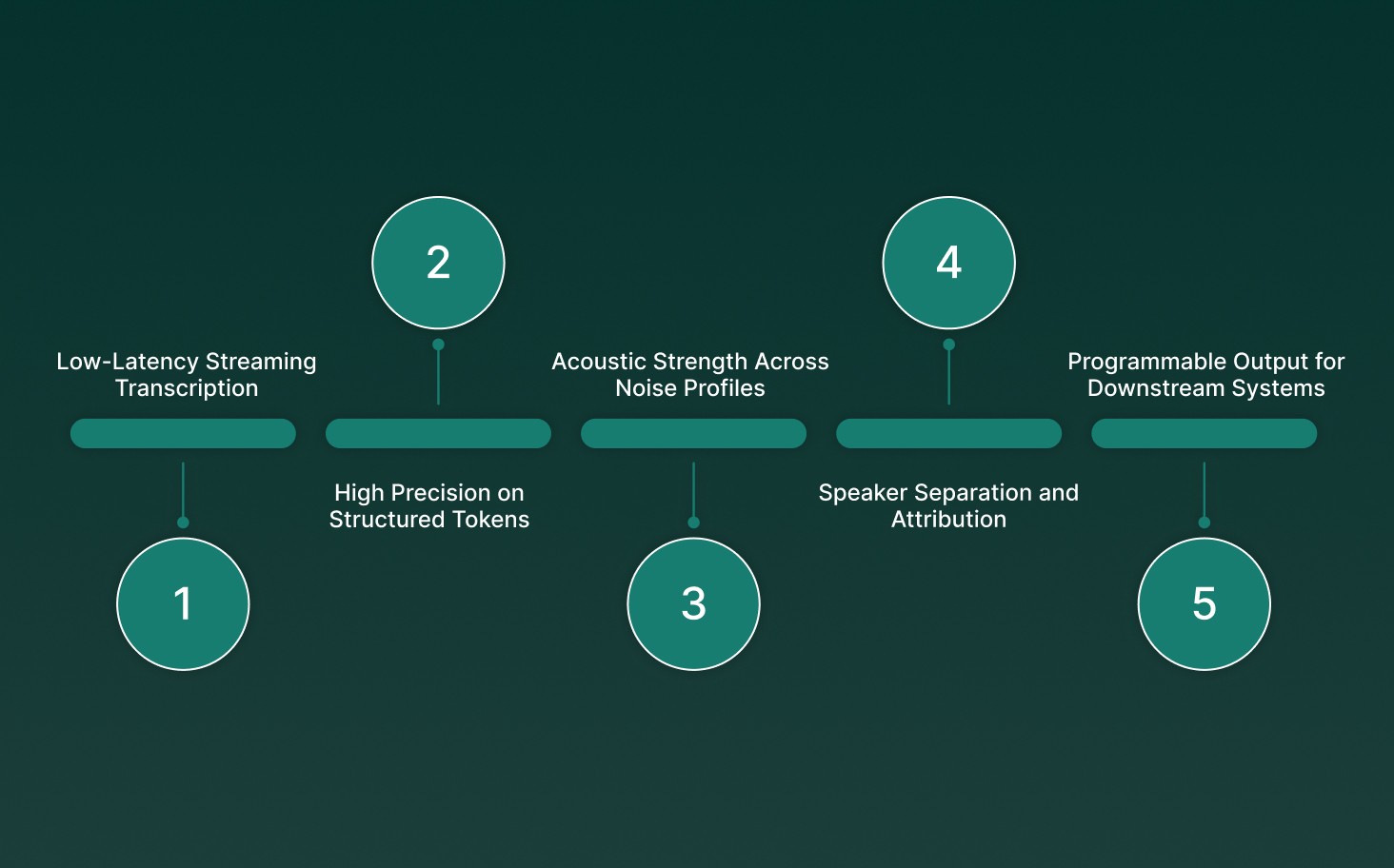 1
Low-Latency Streaming Transcription

2
High Precision on Structured Tokens

3
Acoustic Strength Across Noise Profiles

4
Speaker Separation and Attribution

5
Programmable Output for Downstream Systems